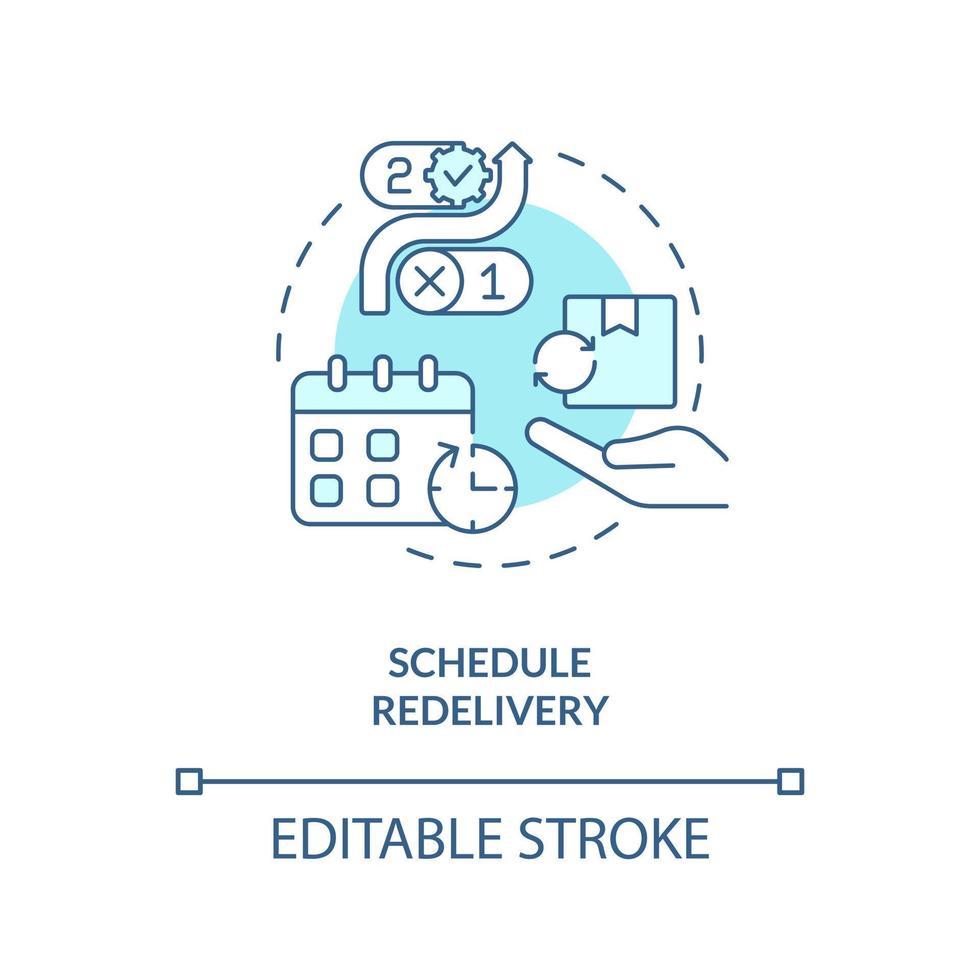 2

1

SCHEDULE REDELIVERY

EDITABLE STROKE